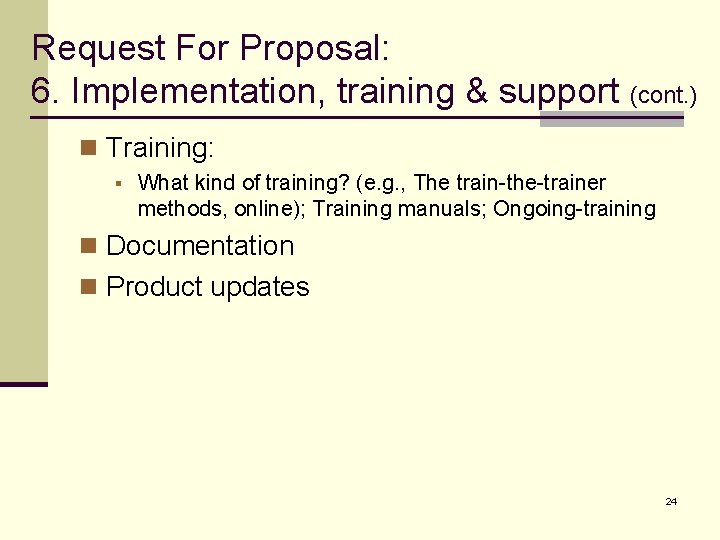 Request For Proposal:
6. Implementation, training & support (cont.)

Training:
What kind of training? (e.g., The train-the-trainer methods, online); Training manuals; Ongoing-training

Documentation

Product updates

24